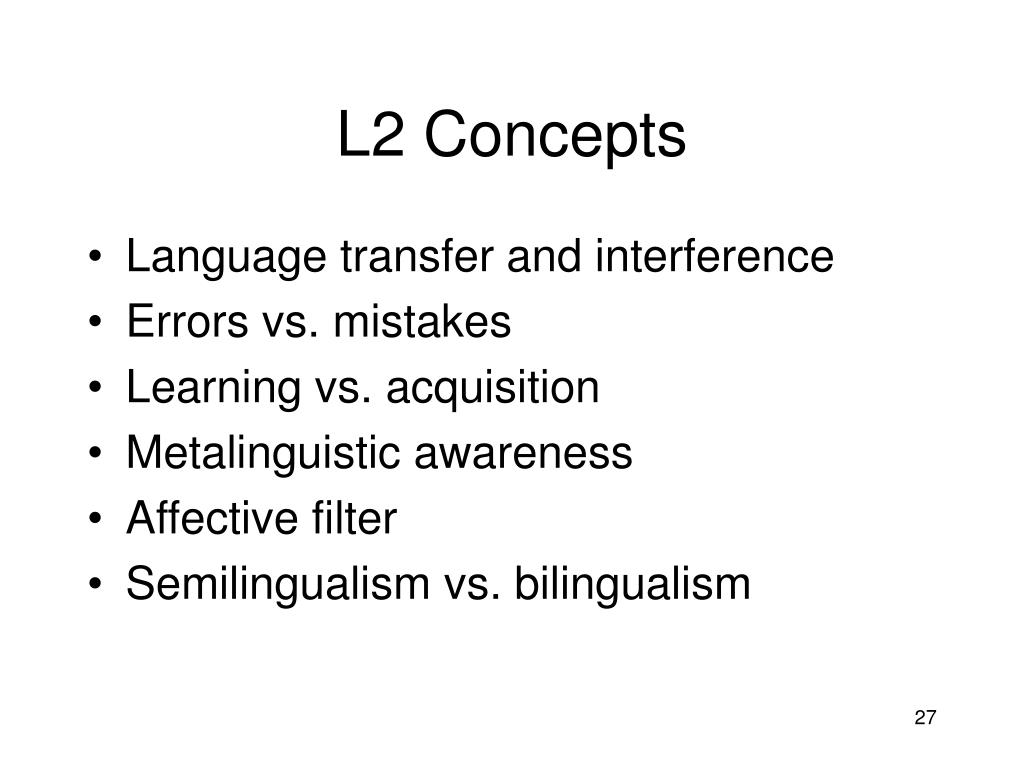 L2 Concepts

• Language transfer and interference
• Errors vs. mistakes
• Learning vs. acquisition
• Metalinguistic awareness
• Affective filter
• Semilingualism vs. bilingualism

27